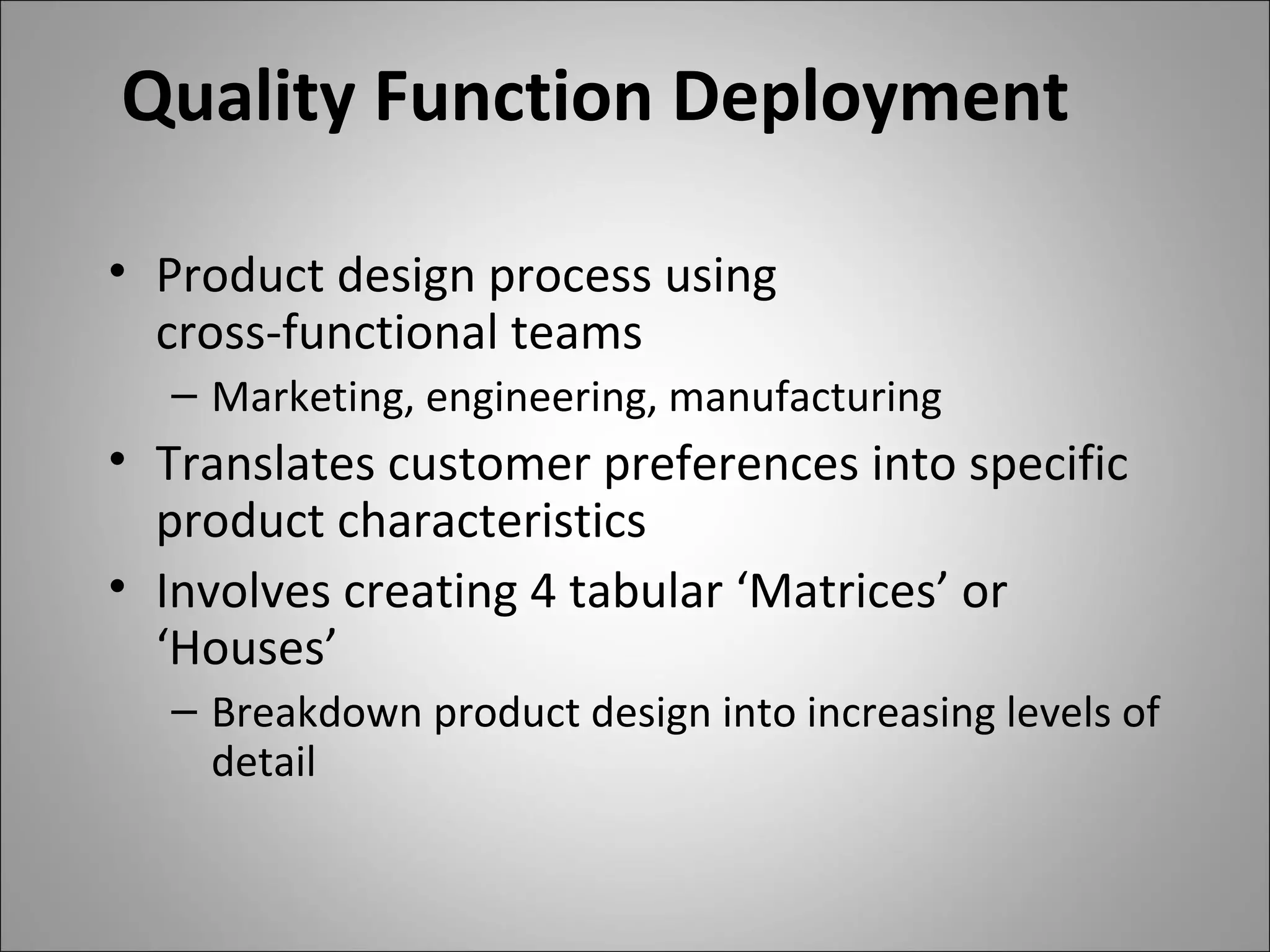 Quality Function Deployment

• Product design process using cross-functional teams
  – Marketing, engineering, manufacturing
• Translates customer preferences into specific product characteristics
• Involves creating 4 tabular ‘Matrices’ or ‘Houses’
  – Breakdown product design into increasing levels of detail